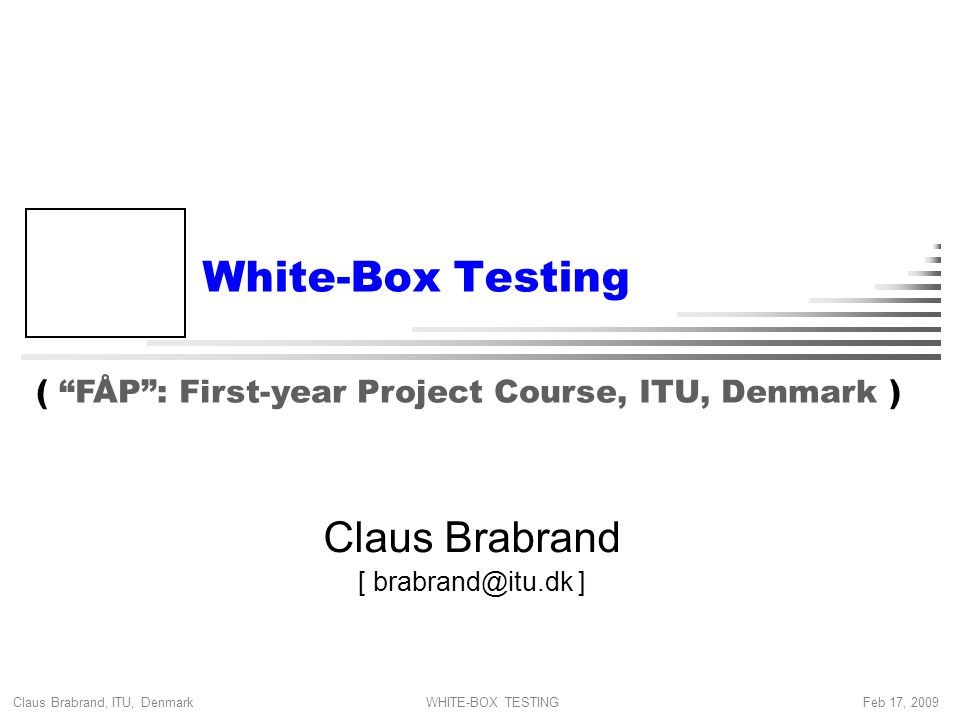 White-Box Testing

( “FÅP”: First-year Project Course, ITU, Denmark )

Claus Brabrand
[ brabrand@itu.dk ]

Claus Brabrand, ITU, Denmark
WHITE-BOX TESTING
Feb 17, 2009